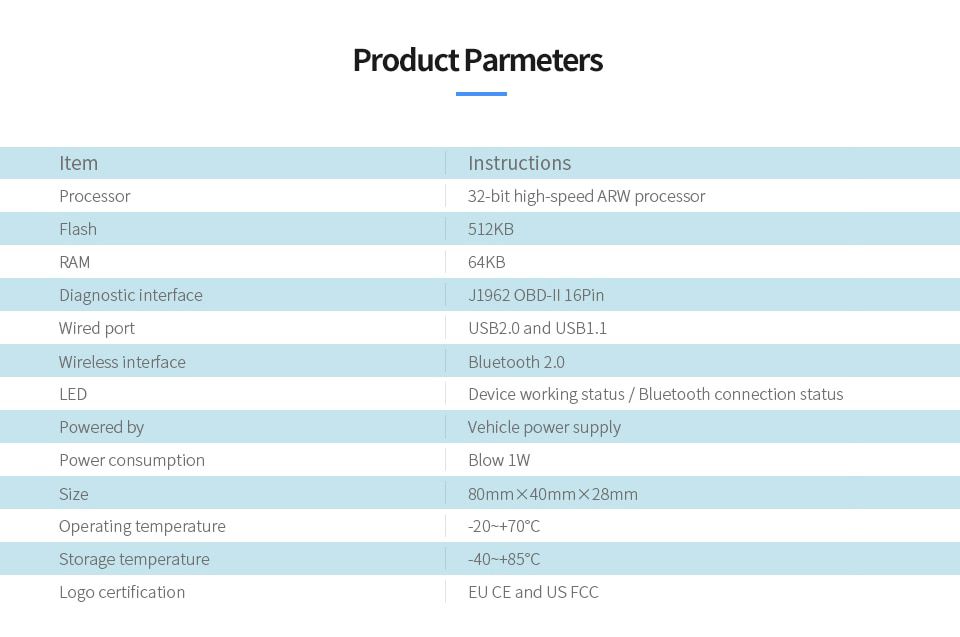 Product Parmeters

| Item | Instructions |
|---|---|
| Processor | 32-bit high-speed ARW processor |
| Flash | 512KB |
| RAM | 64KB |
| Diagnostic interface | J1962 OBD-II 16Pin |
| Wired port | USB2.0 and USB1.1 |
| Wireless interface | Bluetooth 2.0 |
| LED | Device working status / Bluetooth connection status |
| Powered by | Vehicle power supply |
| Power consumption | Blow 1W |
| Size | 80mm×40mm×28mm |
| Operating temperature | -20~+70°C |
| Storage temperature | -40~+85°C |
| Logo certification | EU CE and US FCC |